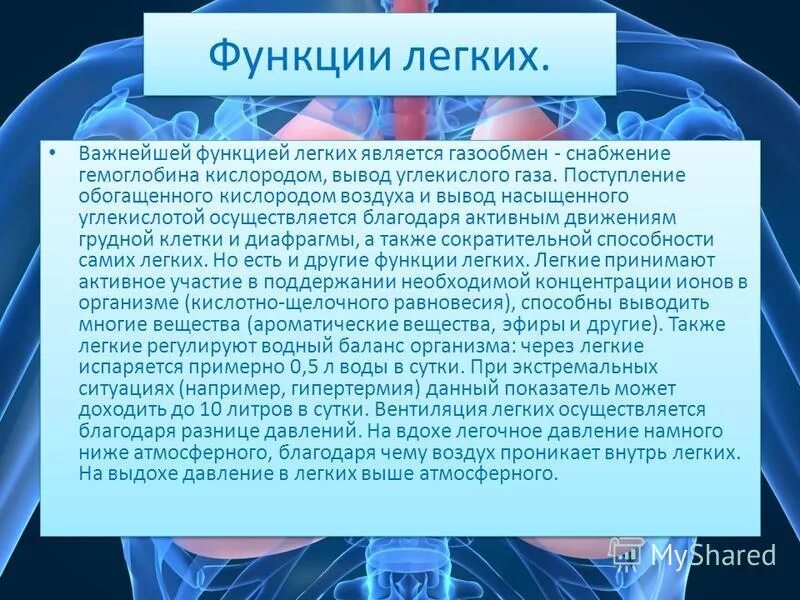 Функции легких.

• Важнейшей функцией легких является газообмен - снабжение гемоглобина кислородом, вывод углекислого газа. Поступление обогащенного кислородом воздуха и вывод насыщенного углекислотой осуществляется благодаря активным движениям грудной клетки и диафрагмы, а также сократительной способности самих легких. Но есть и другие функции легких. Легкие принимают активное участие в поддержании необходимой концентрации ионов в организме (кислотно-щелочного равновесия), способны выводить многие вещества (ароматические вещества, эфиры и другие). Также легкие регулируют водный баланс организма: через легкие испаряется примерно 0,5 л воды в сутки. При экстремальных ситуациях (например, гипертермия) данный показатель может доходить до 10 литров в сутки. Вентиляция легких осуществляется благодаря разнице давлений. На вдохе легочное давление намного ниже атмосферного, благодаря чему воздух проникает внутрь легких. На выдохе давление в легких выше атмосферного.

MyShared